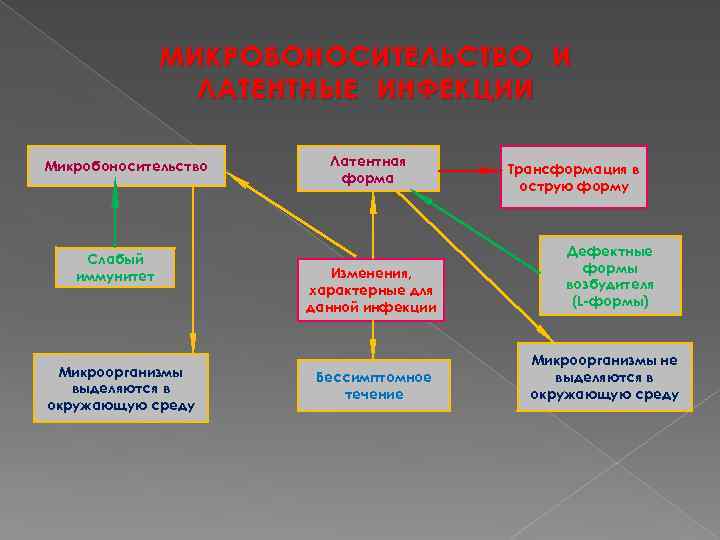 МИКРОБОНОСИТЕЛЬСТВО И ЛАТЕНТНЫЕ ИНФЕКЦИИ

Микробоносительство

Латентная форма

Трансформация в острую форму

Слабый иммунитет

Изменения, характерные для данной инфекции

Дефектные формы возбудителя (L-формы)

Микроорганизмы выделяются в окружающую среду

Бессимптомное течение

Микроорганизмы не выделяются в окружающую среду